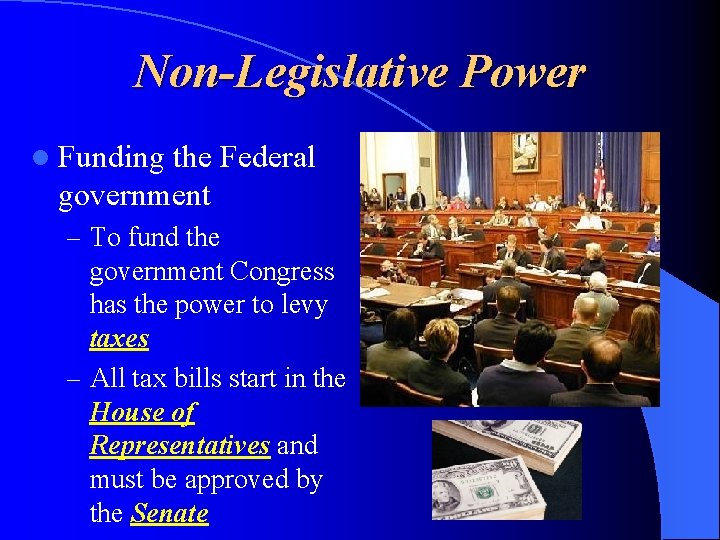 Non-Legislative Power

Funding the Federal government

– To fund the government Congress has the power to levy taxes

– All tax bills start in the House of Representatives and must be approved by the Senate